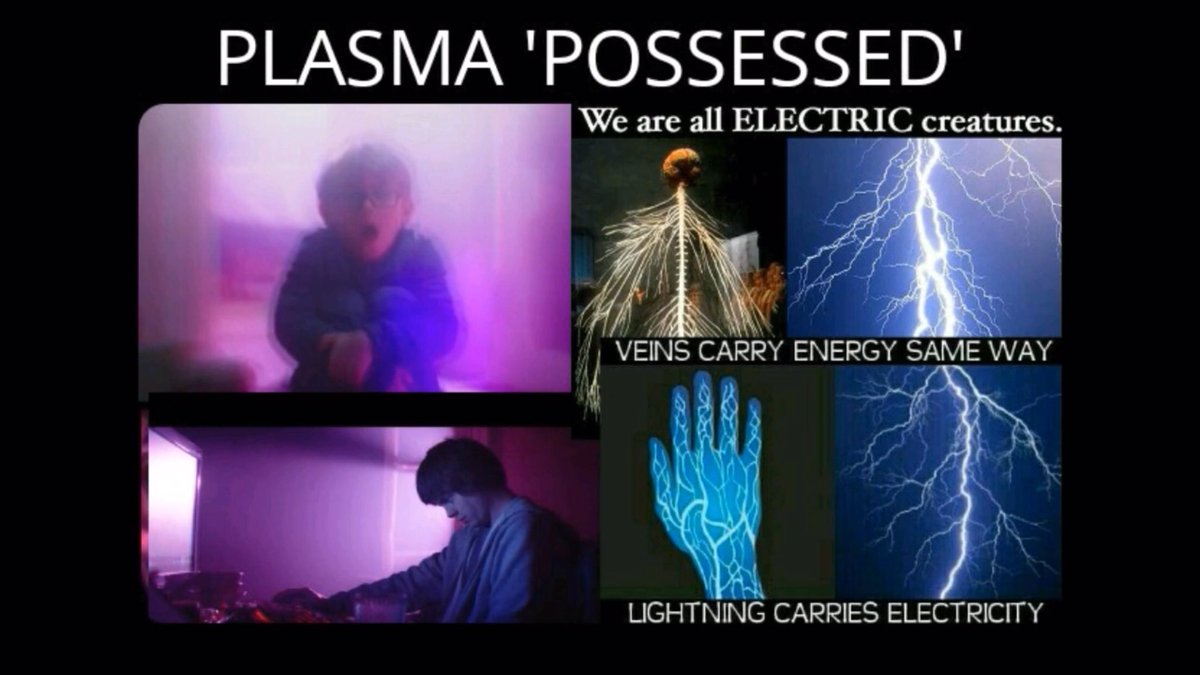 PLASMA 'POSSESSED'

We are all ELECTRIC creatures.

VEINS CARRY ENERGY SAME WAY

LIGHTNING CARRIES ELECTRICITY